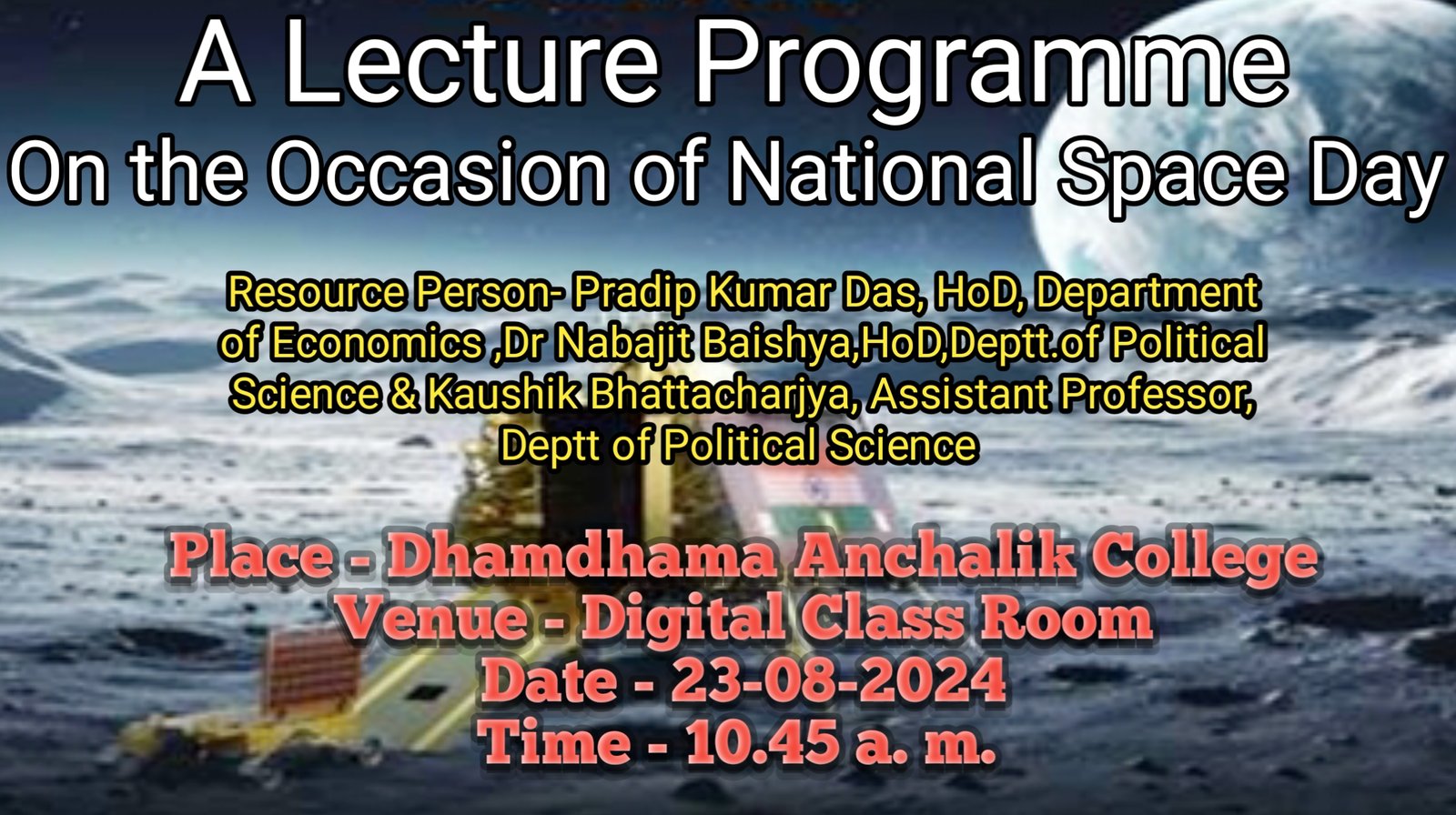 A Lecture Programme
On the Occasion of National Space Day

Resource Person- Pradip Kumar Das, HoD, Department of Economics ,Dr Nabajit Baishya,HoD,Deptt.of Political Science & Kaushik Bhattacharjya, Assistant Professor, Deptt of Political Science

Place - Dhamdhama Anchalik College
Venue - Digital Class Room
Date - 23-08-2024
Time - 10.45 a. m.